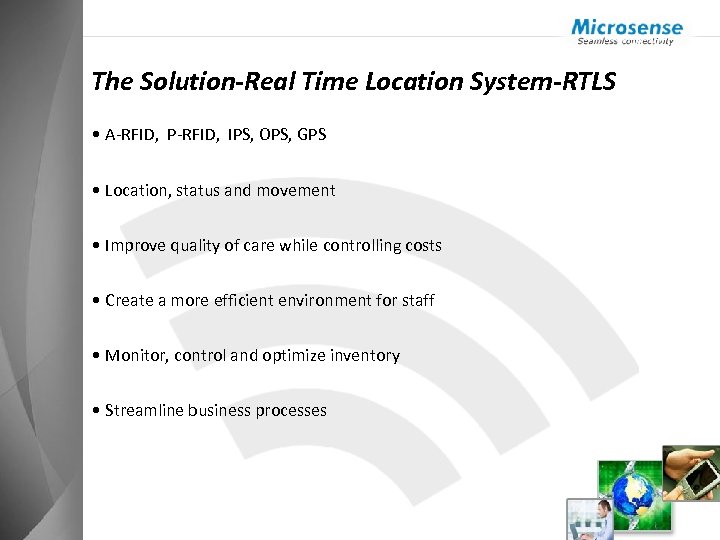 Microsense
Seamless connectivity

The Solution-Real Time Location System-RTLS

• A-RFID, P-RFID, IPS, OPS, GPS

• Location, status and movement

• Improve quality of care while controlling costs

• Create a more efficient environment for staff

• Monitor, control and optimize inventory

• Streamline business processes